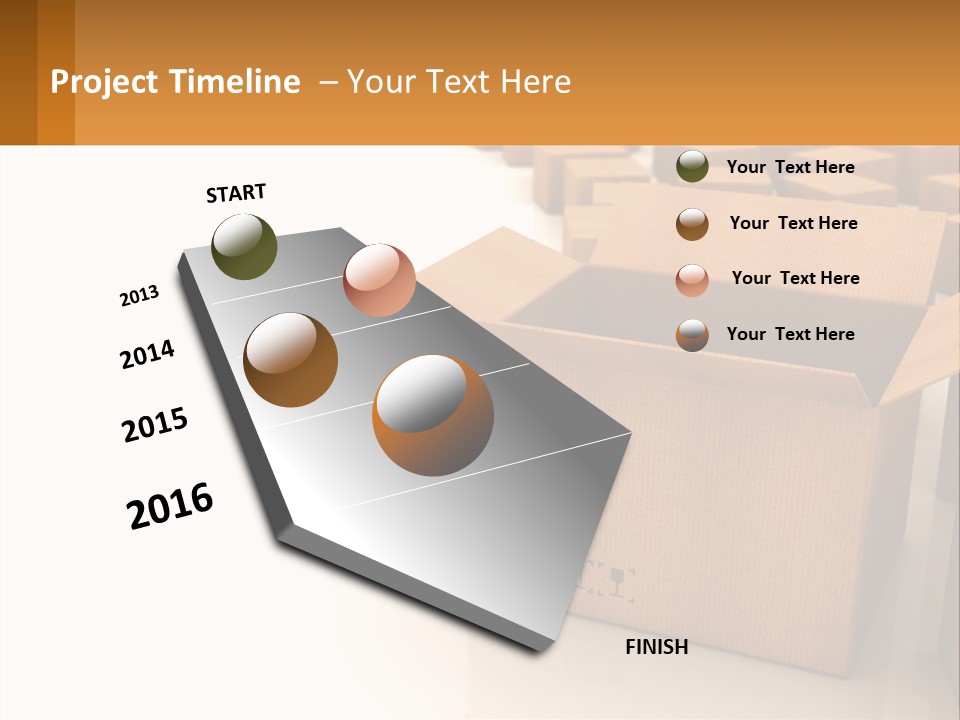 Project Timeline – Your Text Here

START

2013

2014

2015

2016

FINISH

Your Text Here

Your Text Here

Your Text Here

Your Text Here